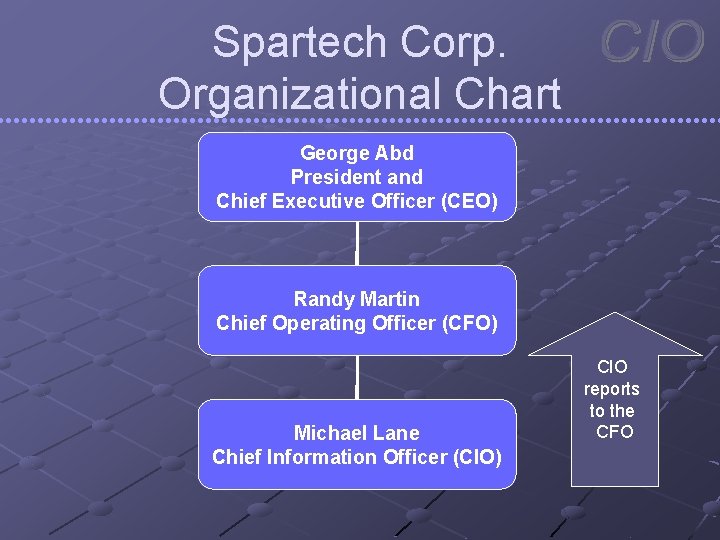 Spartech Corp. Organizational Chart

CIO

George Abd
President and
Chief Executive Officer (CEO)

Randy Martin
Chief Operating Officer (CFO)

Michael Lane
Chief Information Officer (CIO)

CIO reports to the CFO